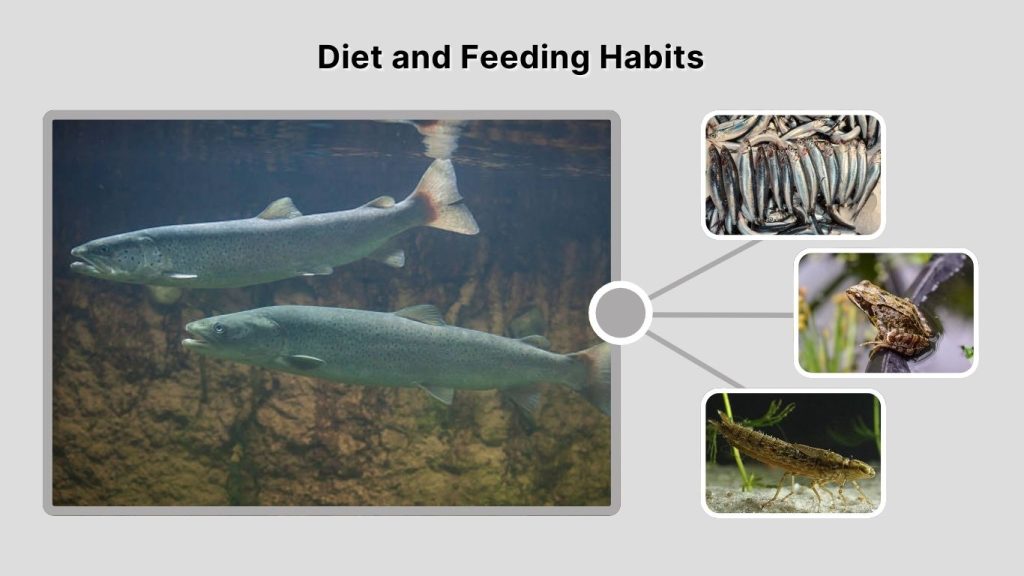 Diet and Feeding Habits